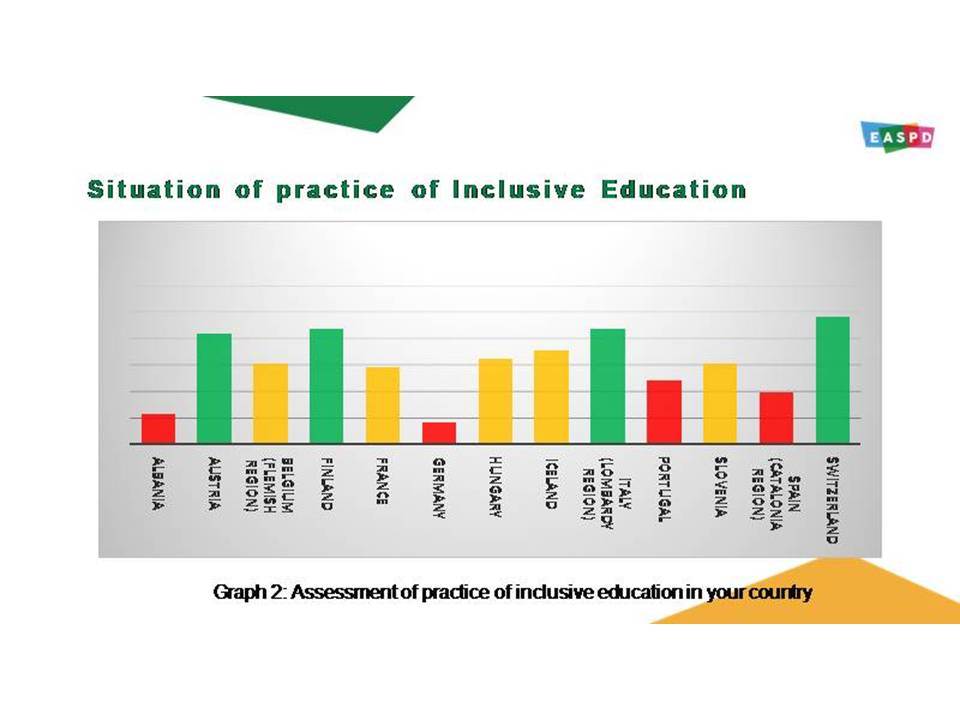 EASPD

Situation of practice of Inclusive Education

ALBANIA
AUSTRIA
BELGIUM (FLEMISH REGION)
FINLAND
FRANCE
GERMANY
HUNGARY
ICELAND
ITALY (LOMBARDY REGION)
PORTUGAL
SLOVENIA
SPAIN (CATALONIA REGION)
SWITZERLAND

Graph 2: Assessment of practice of inclusive education in your country